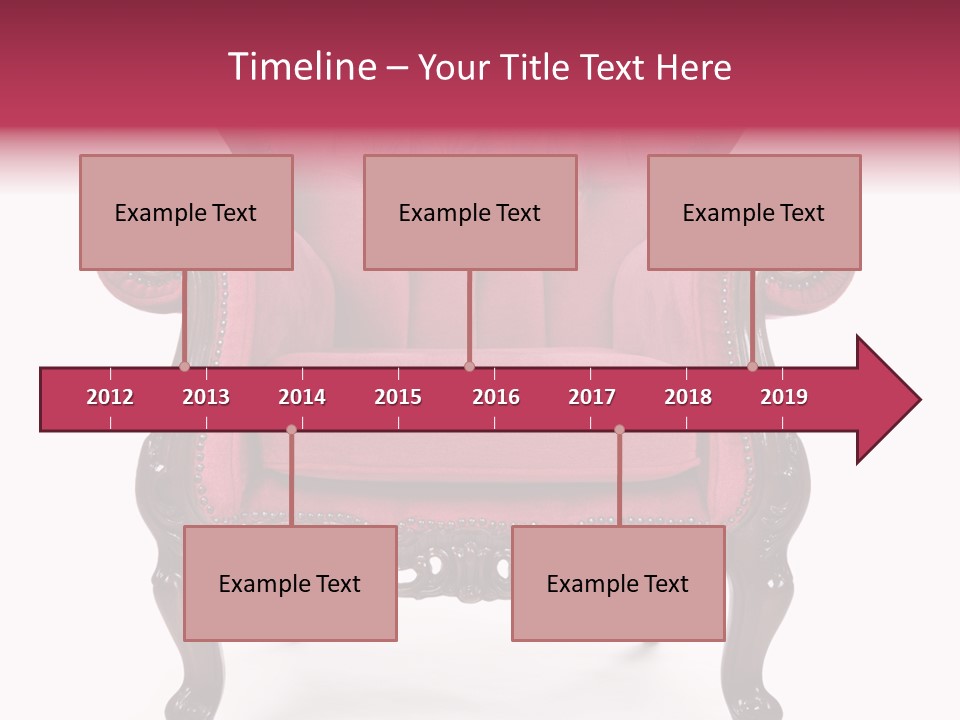 Timeline – Your Title Text Here

Example Text

Example Text

Example Text

2012 2013 2014 2015 2016 2017 2018 2019

Example Text

Example Text